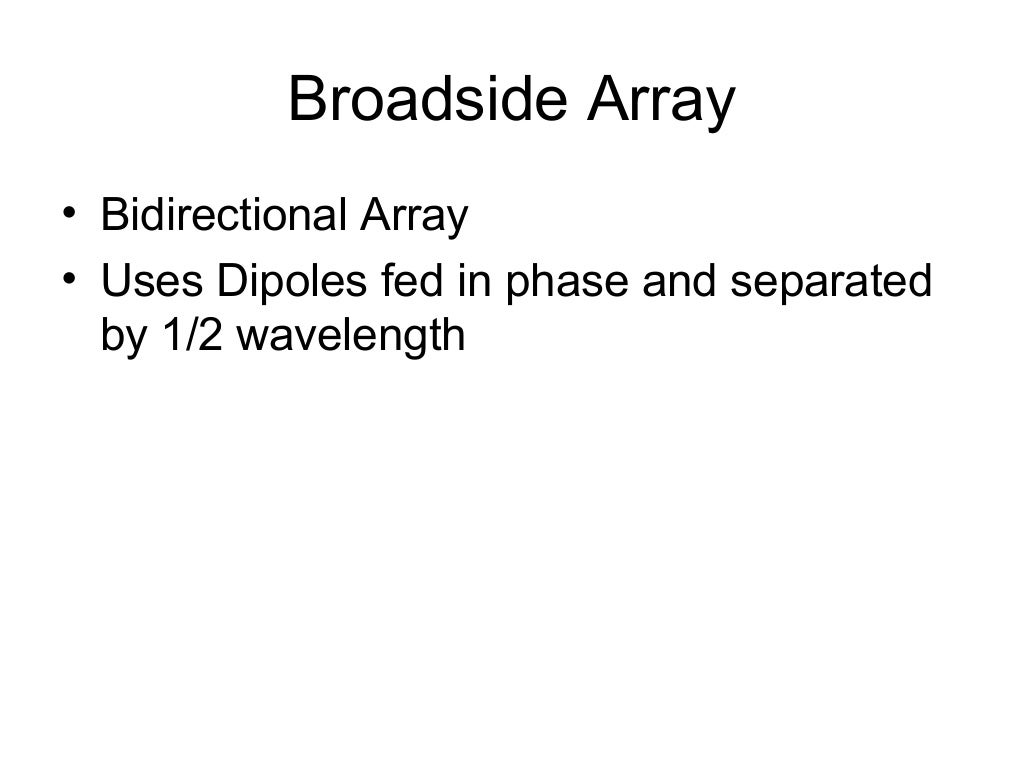 Broadside Array

• Bidirectional Array
• Uses Dipoles fed in phase and separated by 1/2 wavelength